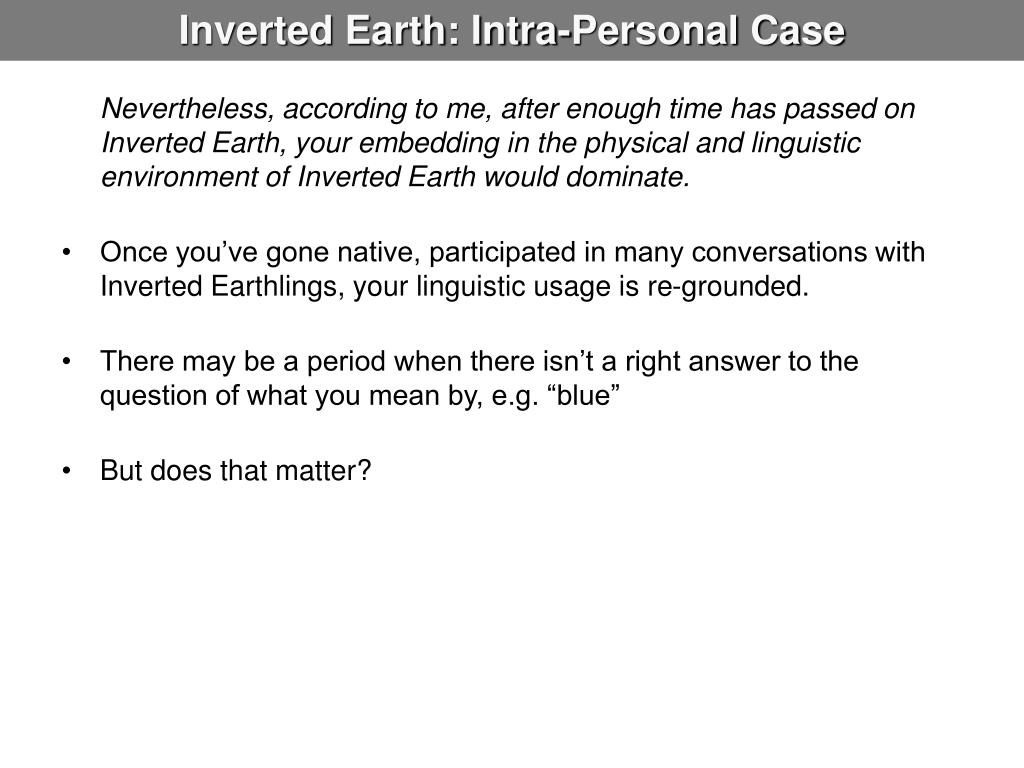 Inverted Earth: Intra-Personal Case

Nevertheless, according to me, after enough time has passed on Inverted Earth, your embedding in the physical and linguistic environment of Inverted Earth would dominate.

• Once you’ve gone native, participated in many conversations with Inverted Earthlings, your linguistic usage is re-grounded.

• There may be a period when there isn’t a right answer to the question of what you mean by, e.g. “blue”

• But does that matter?